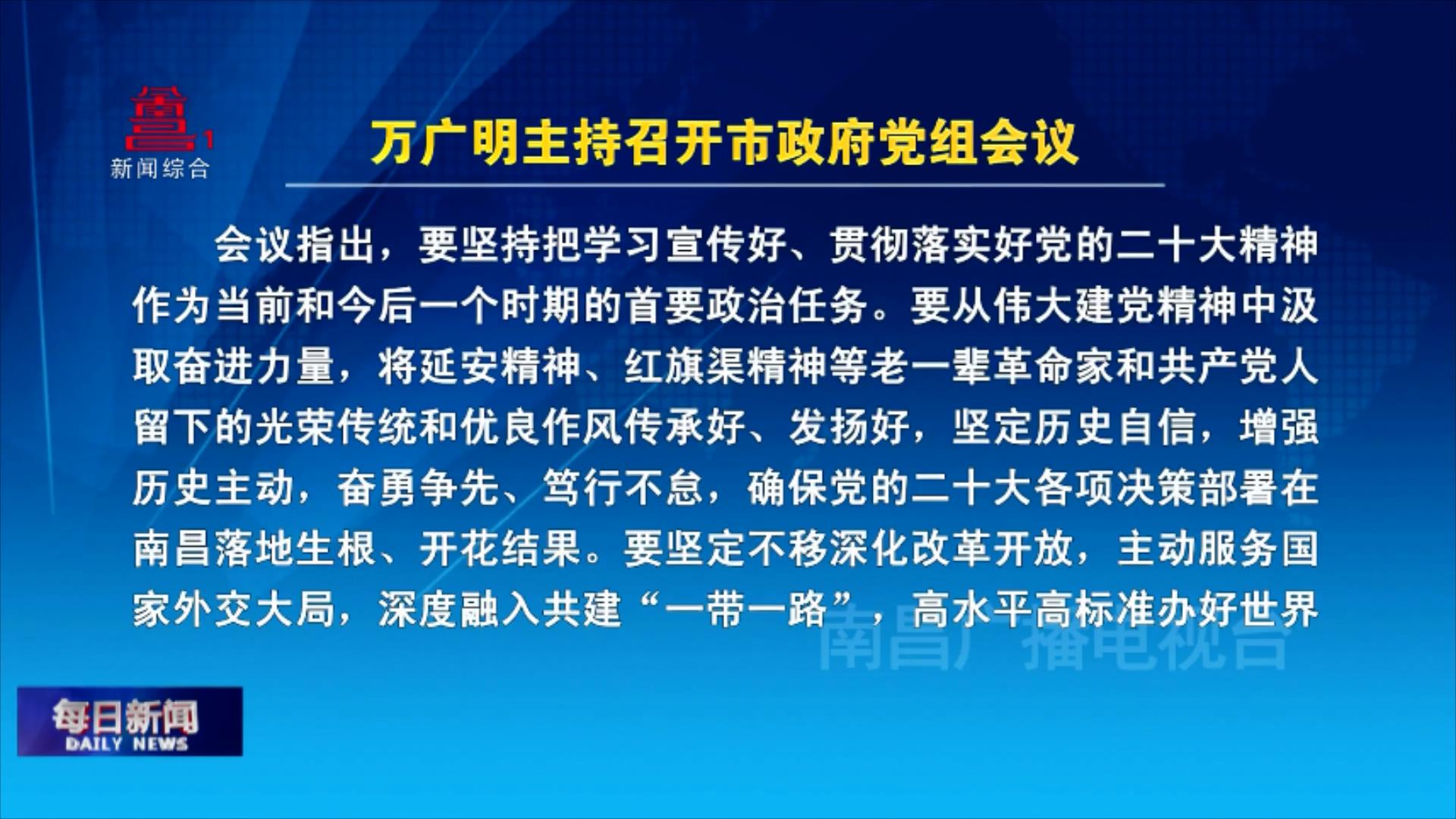 1
新闻综合

万广明主持召开市政府党组会议

会议指出，要坚持把学习宣传好、贯彻落实好党的二十大精神作为当前和今后一个时期的首要政治任务。要从伟大建党精神中汲取奋进力量，将延安精神、红旗渠精神等老一辈革命家和共产党人留下的光荣传统和优良作风传承好、发扬好，坚定历史自信，增强历史主动，奋勇争先、笃行不怠，确保党的二十大各项决策部署在南昌落地生根、开花结果。要坚定不移深化改革开放，主动服务国家外交大局，深度融入共建“一带一路”，高水平高标准办好世界

南昌广播电视台

每日新闻
DAILY NEWS